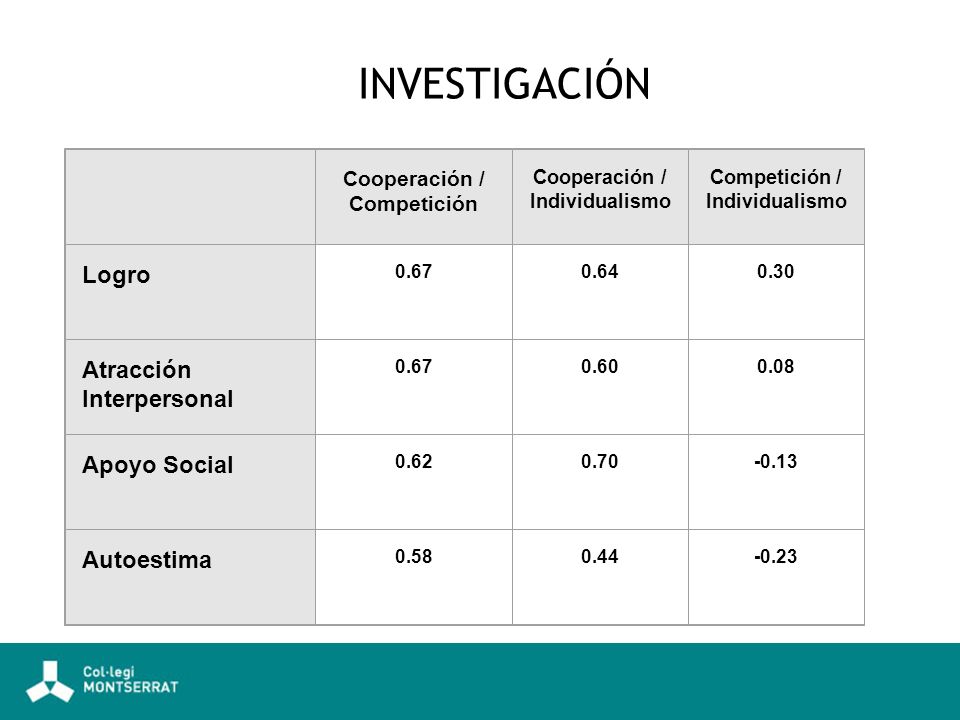 INVESTIGACIÓN

|  | Cooperación / Competición | Cooperación / Individualismo | Competición / Individualismo |
|---|---|---|---|
| Logro | 0.67 | 0.64 | 0.30 |
| Atracción Interpersonal | 0.67 | 0.60 | 0.08 |
| Apoyo Social | 0.62 | 0.70 | -0.13 |
| Autoestima | 0.58 | 0.44 | -0.23 |

Col·legi MONTSERRAT